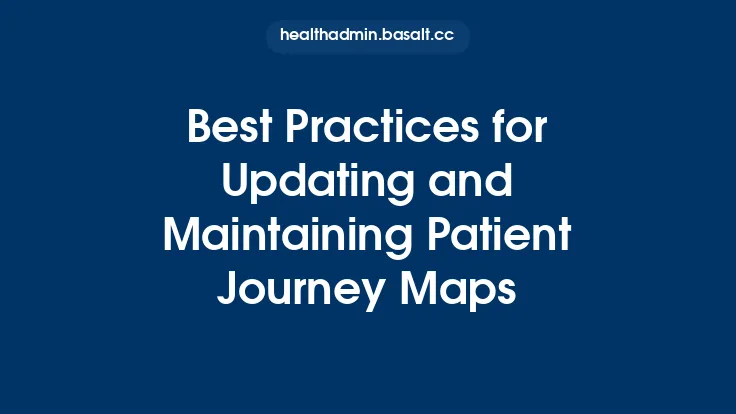 healthadmin.basalt.cc

Best Practices for Updating and Maintaining Patient Journey Maps